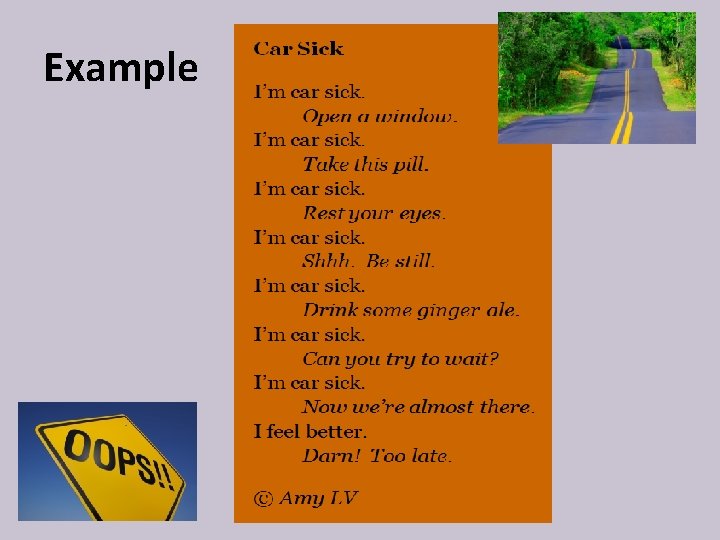 Example

Car Sick

I'm car sick.
Open a window.
I'm car sick.
Take this pill.
I'm car sick.
Rest your eyes.
I'm car sick.
Shhh. Be still.
I'm car sick.
Drink some ginger ale.
I'm car sick.
Can you try to wait?
I'm car sick.
Now we're almost there.
I feel better.
Darn! Too late.

© Amy LV

OOPS!!